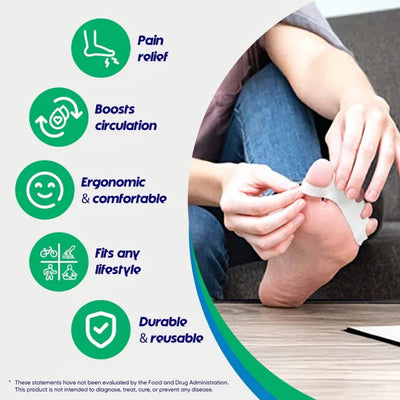 Pain relief

Boosts circulation

Ergonomic & comfortable

Fits any lifestyle

Durable & reusable

* These statements have not been evaluated by the Food and Drug Administration. This product is not intended to diagnose, treat, cure, or prevent any disease.